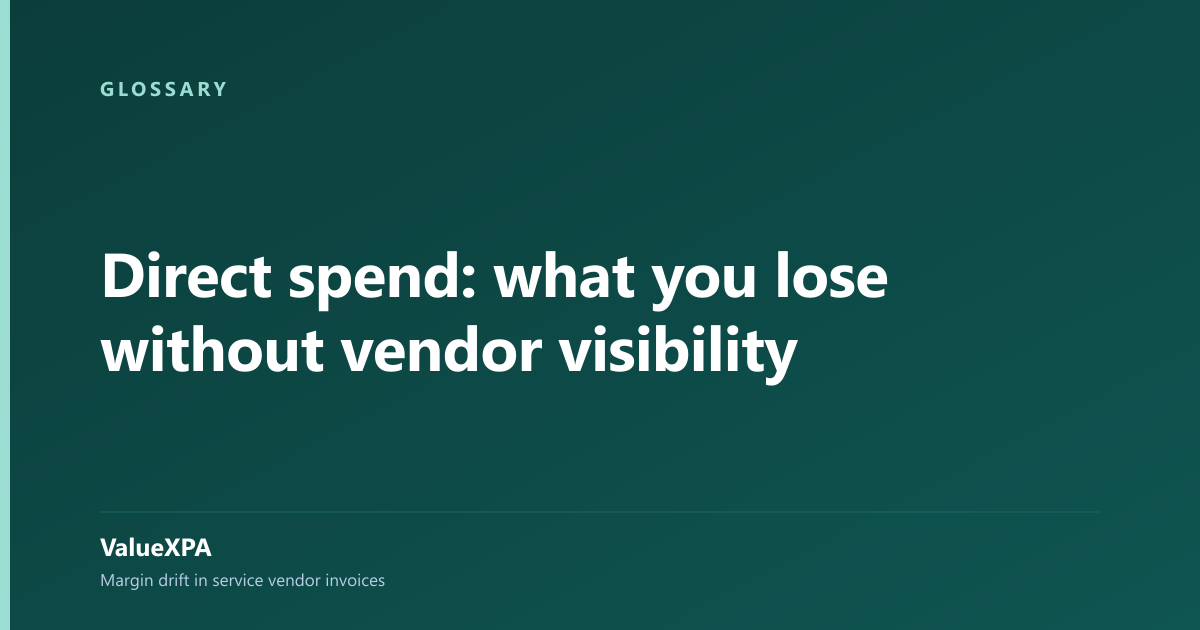 GLOSSARY

Direct spend: what you lose without vendor visibility

ValueXPA

Margin drift in service vendor invoices